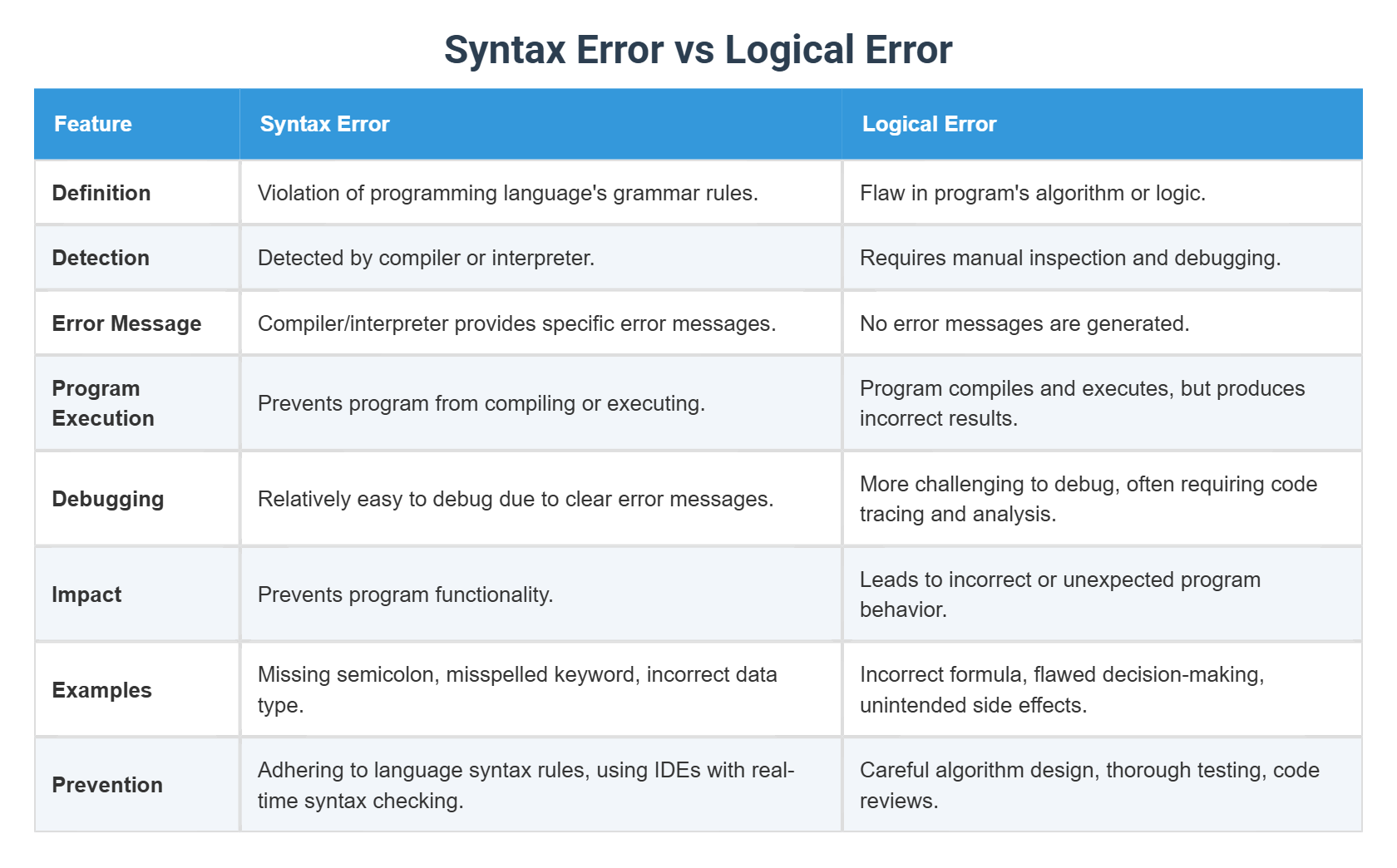 Syntax Error vs Logical Error

| Feature | Syntax Error | Logical Error |
|---|---|---|
| Definition | Violation of programming language's grammar rules. | Flaw in program's algorithm or logic. |
| Detection | Detected by compiler or interpreter. | Requires manual inspection and debugging. |
| Error Message | Compiler/interpreter provides specific error messages. | No error messages are generated. |
| Program Execution | Prevents program from compiling or executing. | Program compiles and executes, but produces incorrect results. |
| Debugging | Relatively easy to debug due to clear error messages. | More challenging to debug, often requiring code tracing and analysis. |
| Impact | Prevents program functionality. | Leads to incorrect or unexpected program behavior. |
| Examples | Missing semicolon, misspelled keyword, incorrect data type. | Incorrect formula, flawed decision-making, unintended side effects. |
| Prevention | Adhering to language syntax rules, using IDEs with real-time syntax checking. | Careful algorithm design, thorough testing, code reviews. |